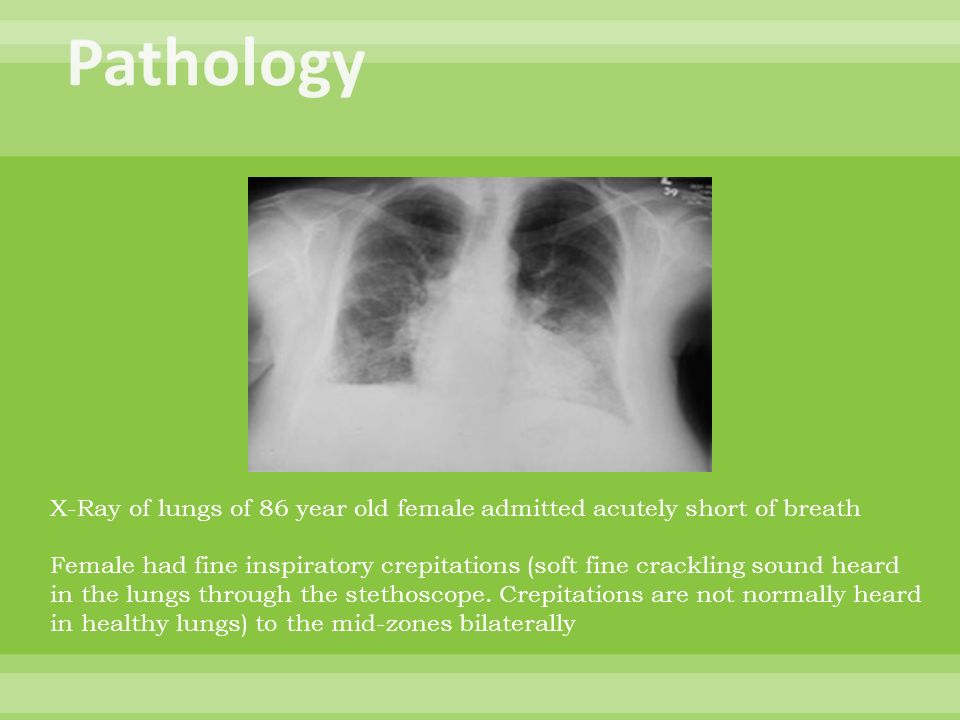 Pathology

X-Ray of lungs of 86 year old female admitted acutely short of breath

Female had fine inspiratory crepitations (soft fine crackling sound heard in the lungs through the stethoscope. Crepitations are not normally heard in healthy lungs) to the mid-zones bilaterally